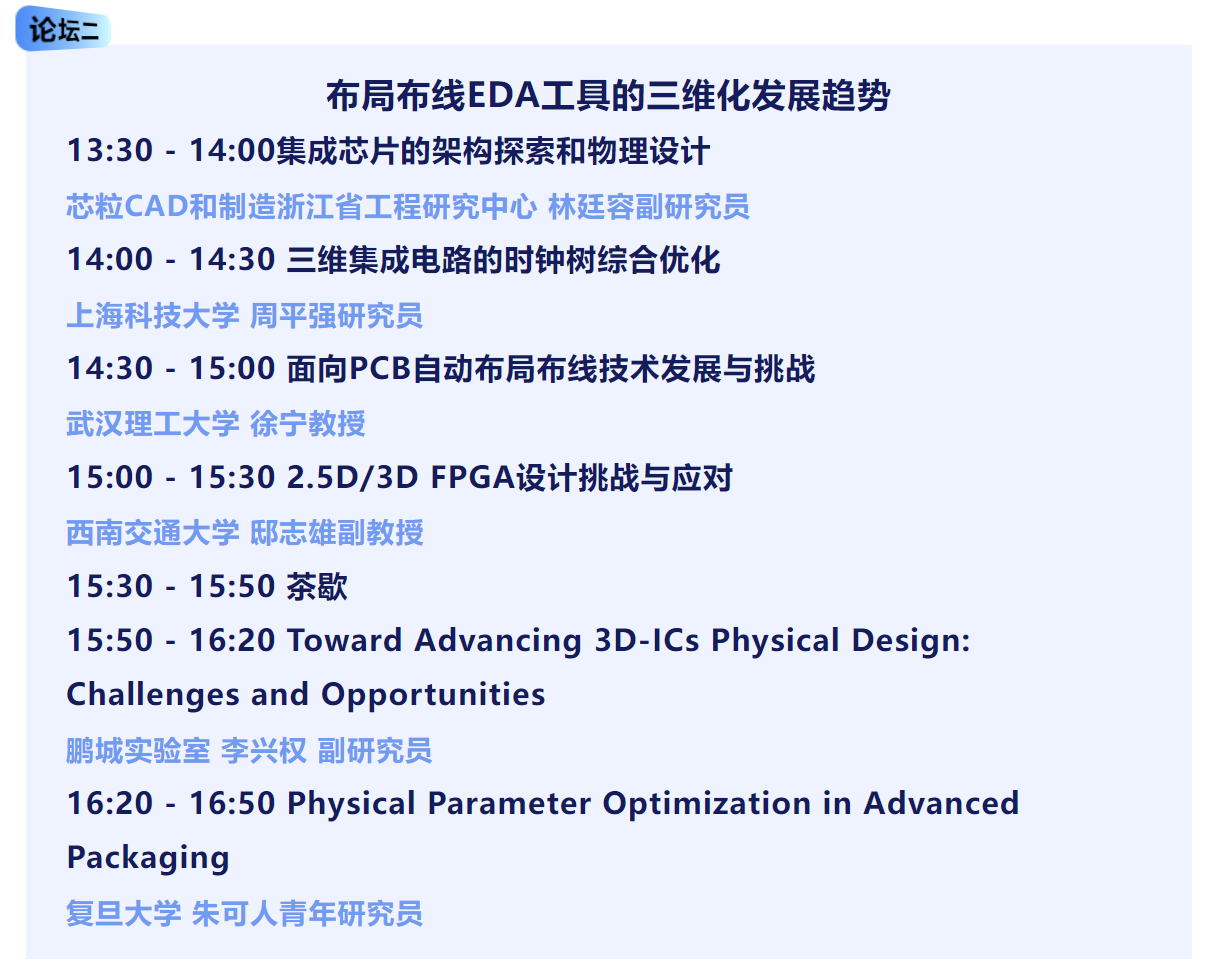 论坛二

布局布线EDA工具的三维化发展趋势

13:30 - 14:00集成芯片的架构探索和物理设计

芯粒CAD和制造浙江省工程研究中心 林廷容副研究员

14:00 - 14:30 三维集成电路的时钟树综合优化

上海科技大学 周平强研究员

14:30 - 15:00 面向PCB自动布局布线技术发展与挑战

武汉理工大学 徐宁教授

15:00 - 15:30 2.5D/3D FPGA设计挑战与应对

西南交通大学 邸志雄副教授

15:30 - 15:50 茶歇

15:50 - 16:20 Toward Advancing 3D-ICs Physical Design: Challenges and Opportunities

鹏城实验室 李兴权 副研究员

16:20 - 16:50 Physical Parameter Optimization in Advanced Packaging

复旦大学 朱可人青年研究员